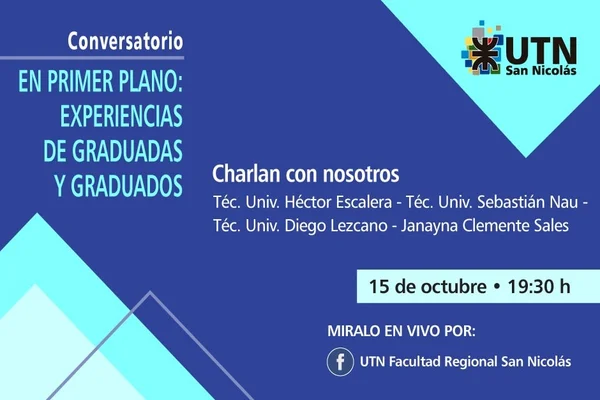 Conversatorio

EN PRIMER PLANO: EXPERIENCIAS DE GRADUADAS Y GRADUADOS

UTN
San Nicolás

Charlan con nosotros

Téc. Univ. Héctor Escalera - Téc. Univ. Sebastián Nau - Téc. Univ. Diego Lezcano - Janayna Clemente Sales

15 de octubre • 19:30 h

MIRALO EN VIVO POR:

f UTN Facultad Regional San Nicolás